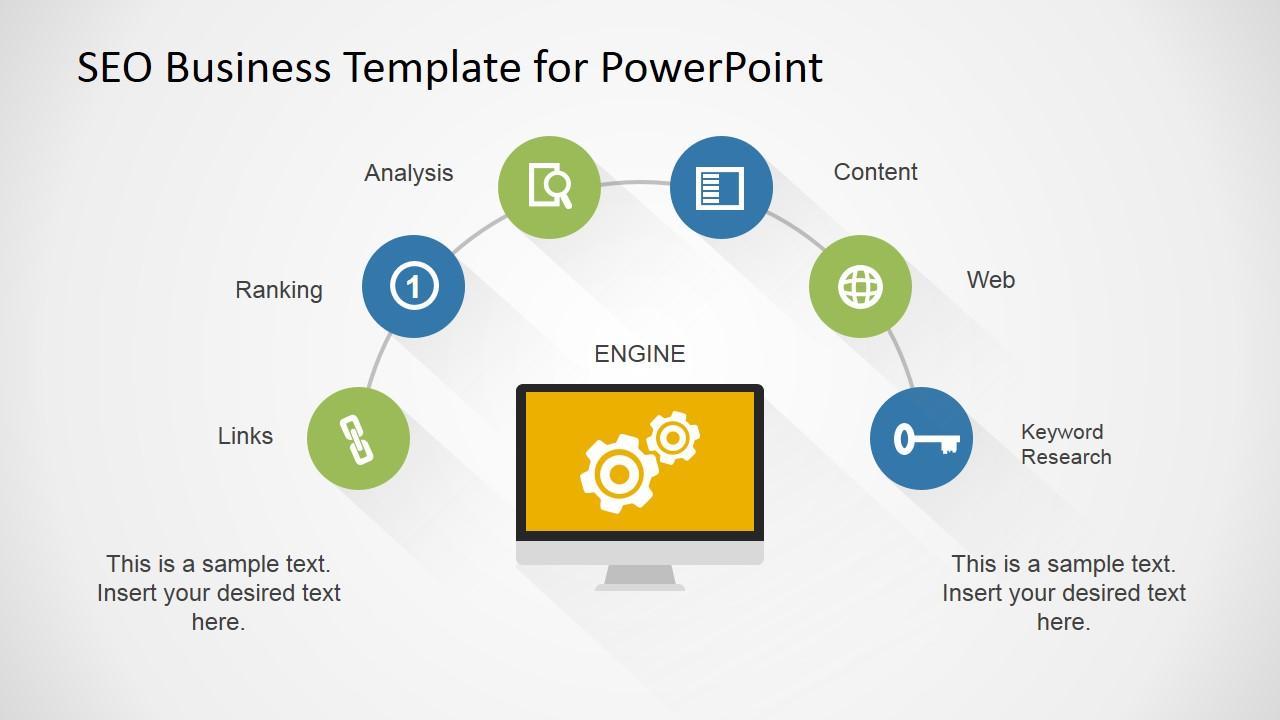 SEO Business Template for PowerPoint

Analysis

Content

Ranking

1

Web

ENGINE

Links

Keyword Research

This is a sample text. Insert your desired text here.

This is a sample text. Insert your desired text here.